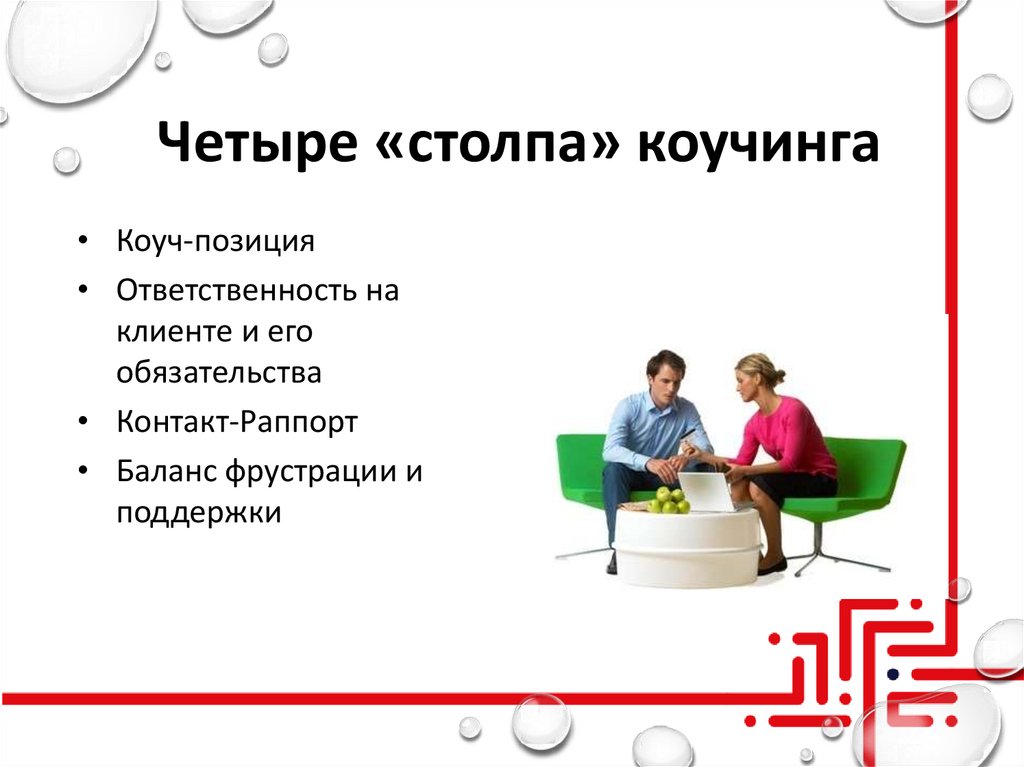 Четыре «столпа» коучинга

• Коуч-позиция
• Ответственность на клиенте и его обязательства
• Контакт-Раппорт
• Баланс фрустрации и поддержки